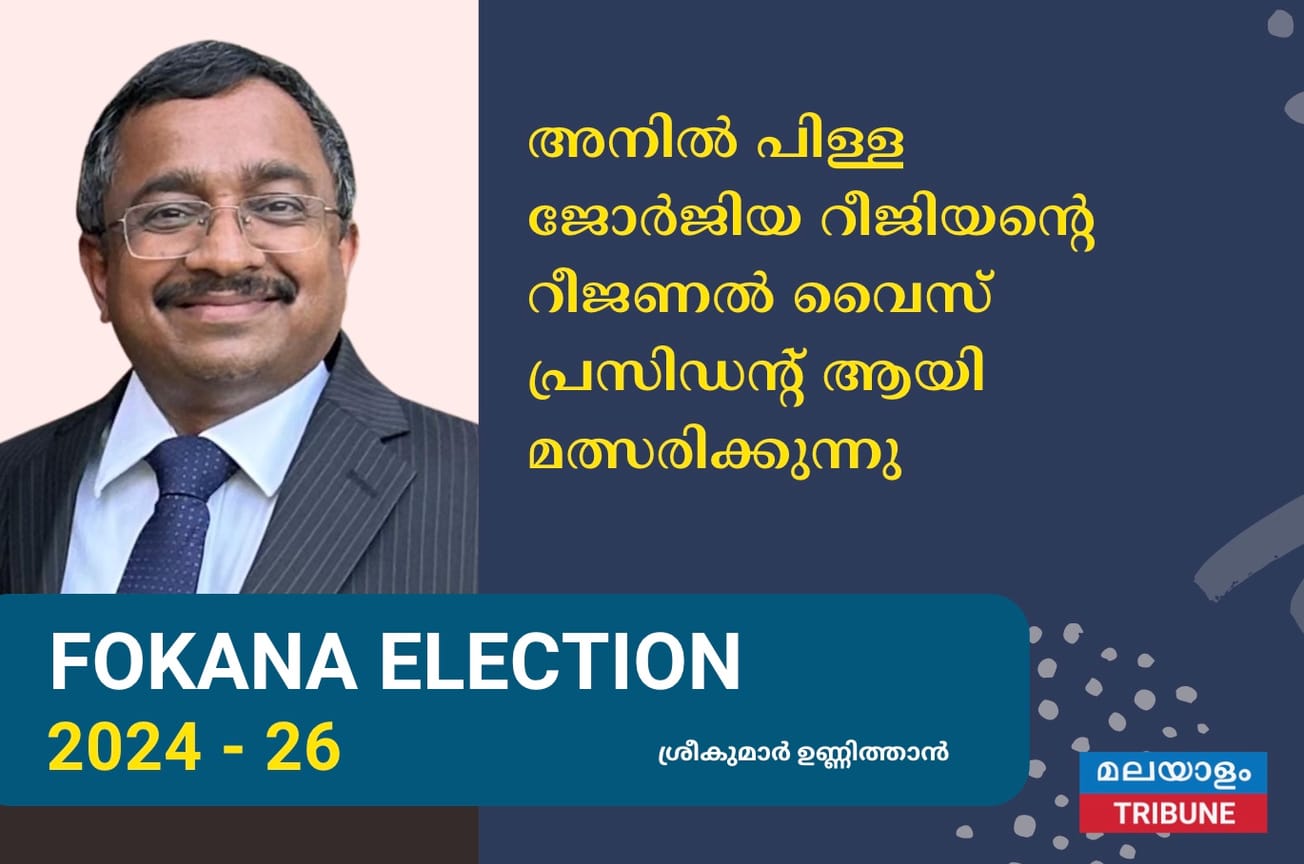 അനിൽ പിള്ള ജോർജിയ റീജിയന്റെ റീജണൽ വൈസ് പ്രസിഡന്റ് ആയി മത്സരിക്കുന്നു

FOKANA ELECTION
2024 - 26

ശ്രീകുമാർ ഉണ്ണിത്താൻ

മലയാളം
TRIBUNE